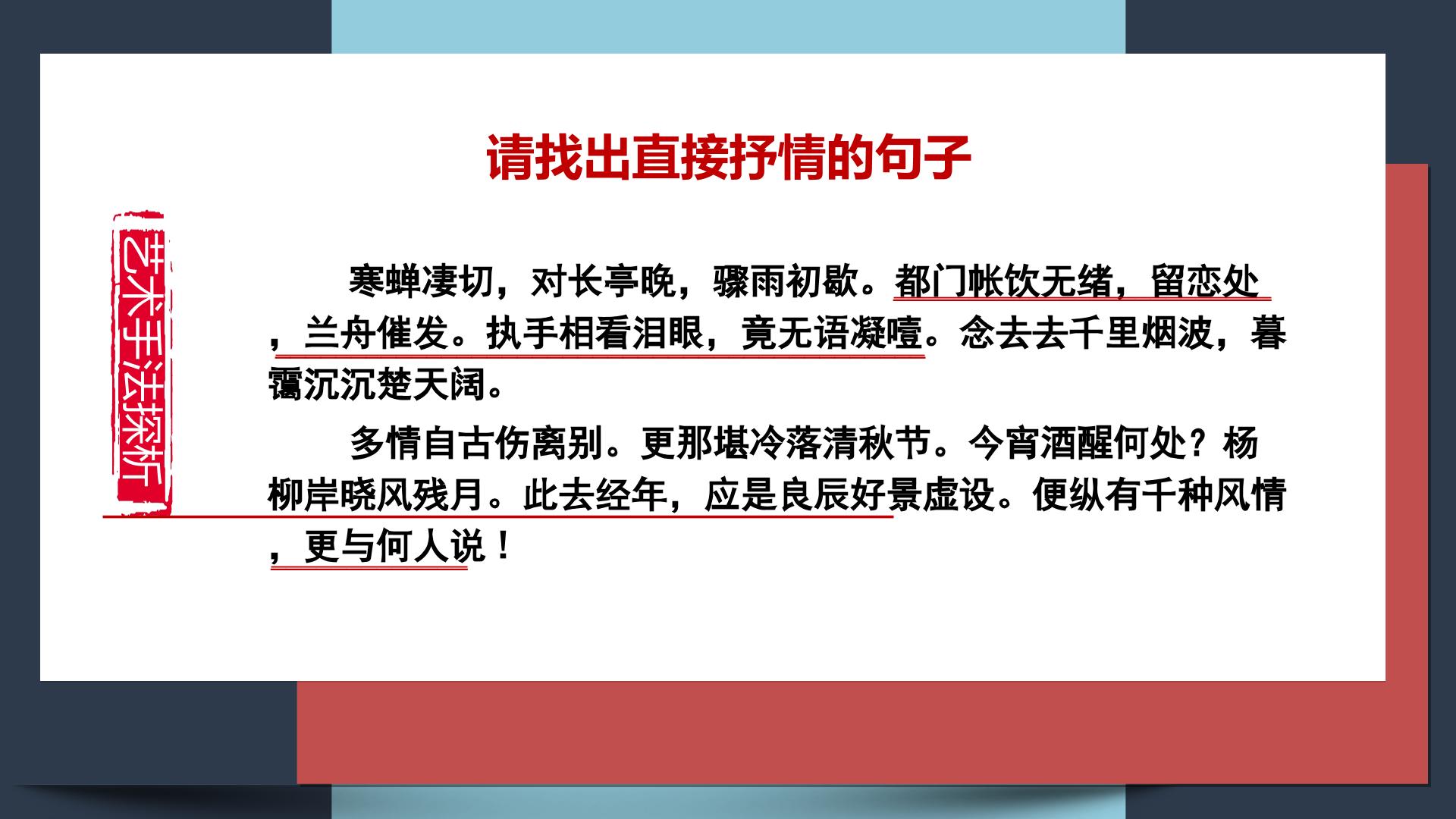 请找出直接抒情的句子

艺术手法探析

寒蝉凄切，对长亭晚，骤雨初歇。都门帐饮无绪，留恋处，兰舟催发。执手相看泪眼，竟无语凝噎。念去去千里烟波，暮霭沉沉楚天阔。

多情自古伤离别。更那堪冷落清秋节。今宵酒醒何处？杨柳岸晓风残月。此去经年，应是良辰好景虚设。便纵有千种风情，更与何人说！